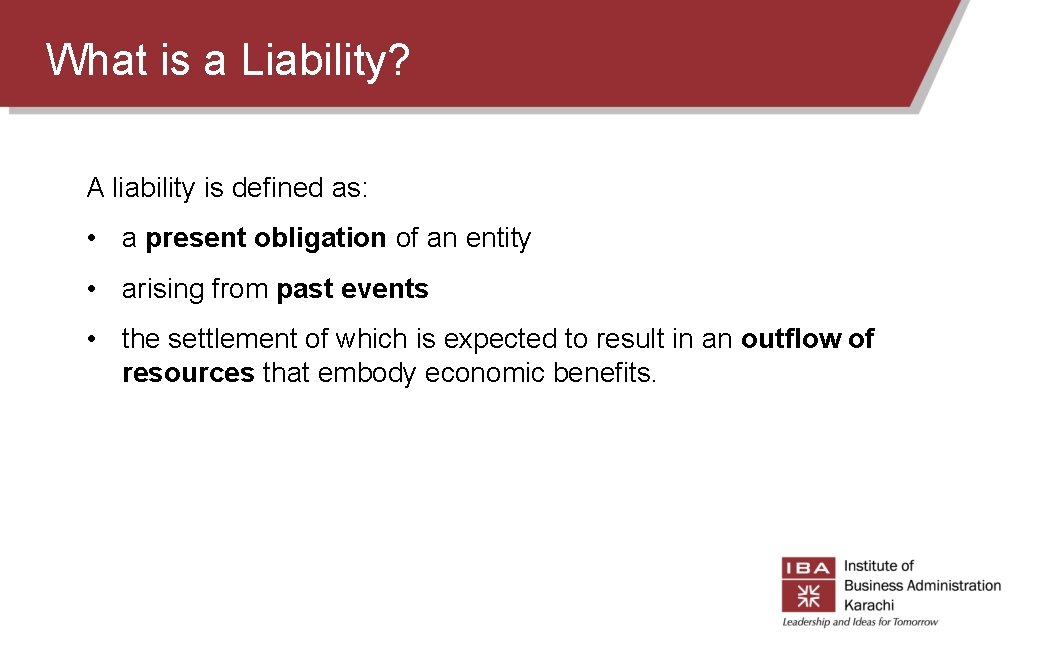 What is a Liability?

A liability is defined as:

• a present obligation of an entity

• arising from past events

• the settlement of which is expected to result in an outflow of resources that embody economic benefits.

IBA Institute of Business Administration Karachi
Leadership and Ideas for Tomorrow